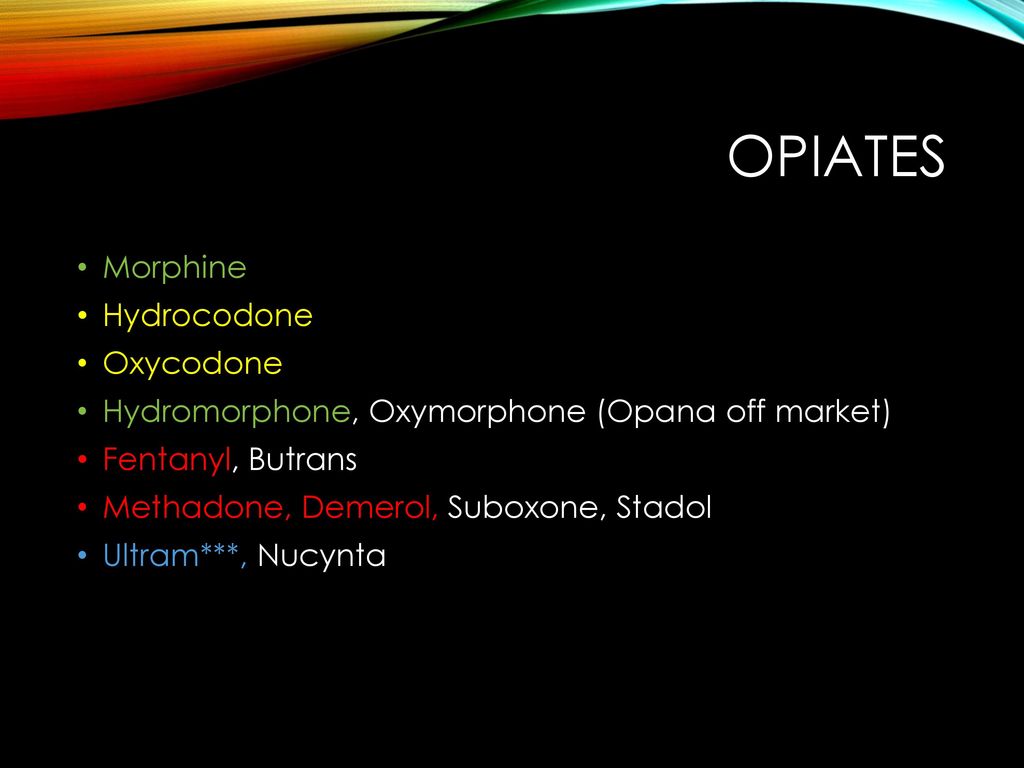 OPIATES

• Morphine
• Hydrocodone
• Oxycodone
• Hydromorphone, Oxymorphone (Opana off market)
• Fentanyl, Butrans
• Methadone, Demerol, Suboxone, Stadol
• Ultram***, Nucynta